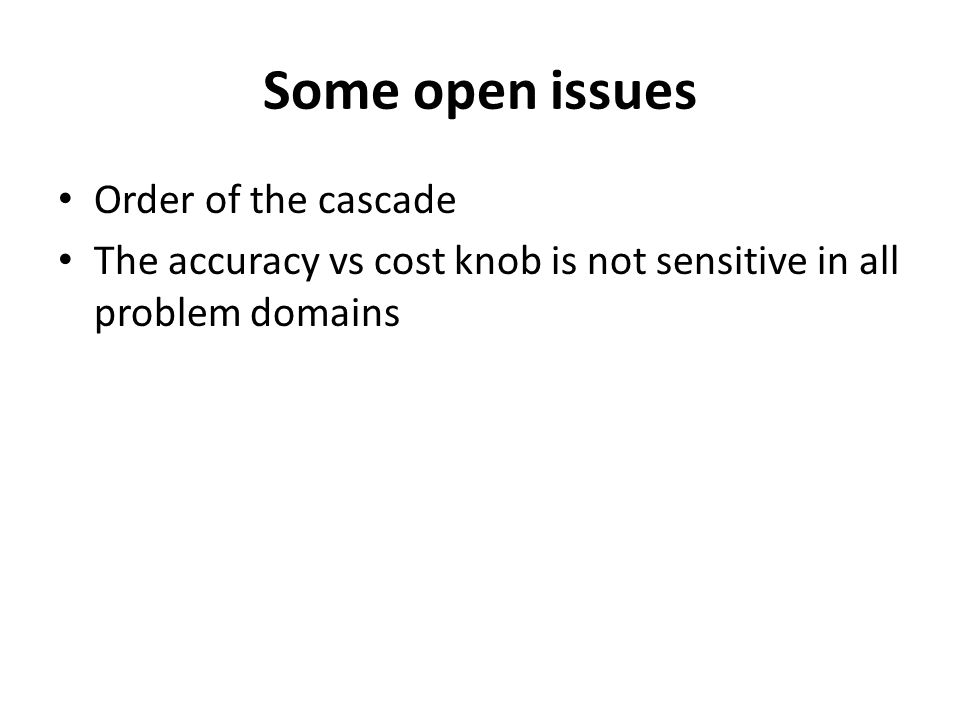 Some open issues

• Order of the cascade
• The accuracy vs cost knob is not sensitive in all problem domains